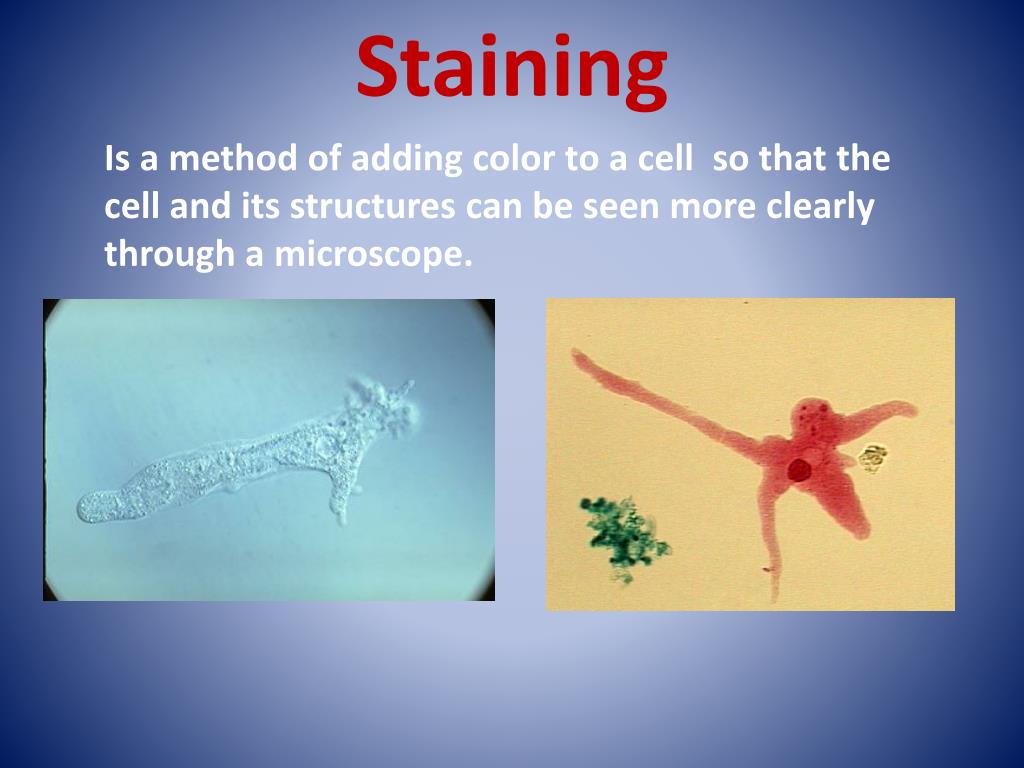 Staining

Is a method of adding color to a cell so that the cell and its structures can be seen more clearly through a microscope.